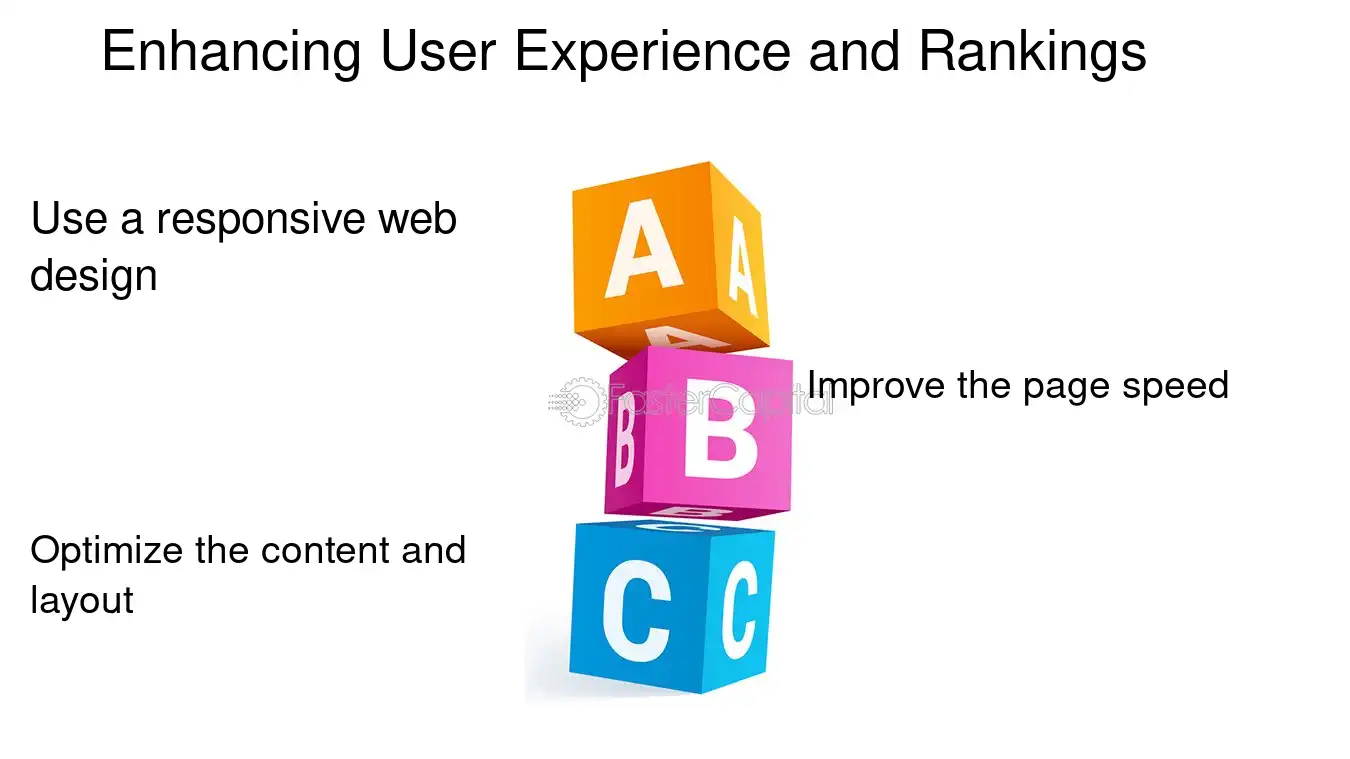 Enhancing User Experience and Rankings

Use a responsive web design

A

A

Improve the page speed

B

B

Optimize the content and layout

C

C

FasterCapital